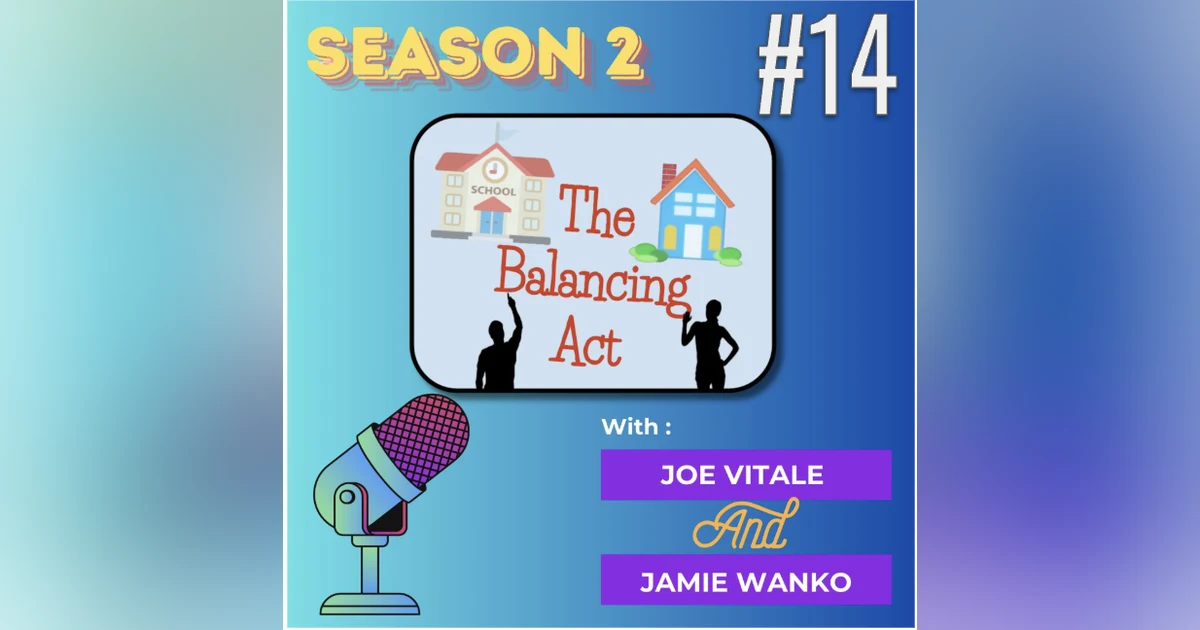 SEASON 2

#14

SCHOOL

The Balancing Act

With :

JOE VITALE

And

JAMIE WANKO